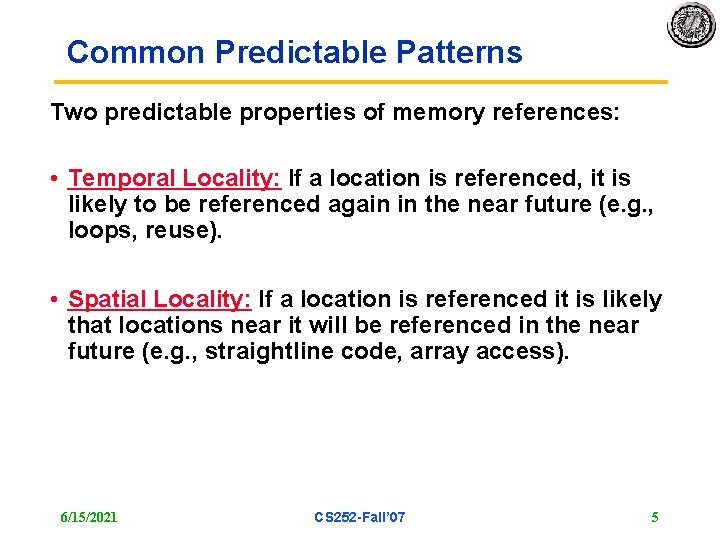 Common Predictable Patterns

Two predictable properties of memory references:

• Temporal Locality: If a location is referenced, it is likely to be referenced again in the near future (e.g., loops, reuse).

• Spatial Locality: If a location is referenced it is likely that locations near it will be referenced in the near future (e.g., straightline code, array access).

6/15/2021

CS252-Fall'07

5